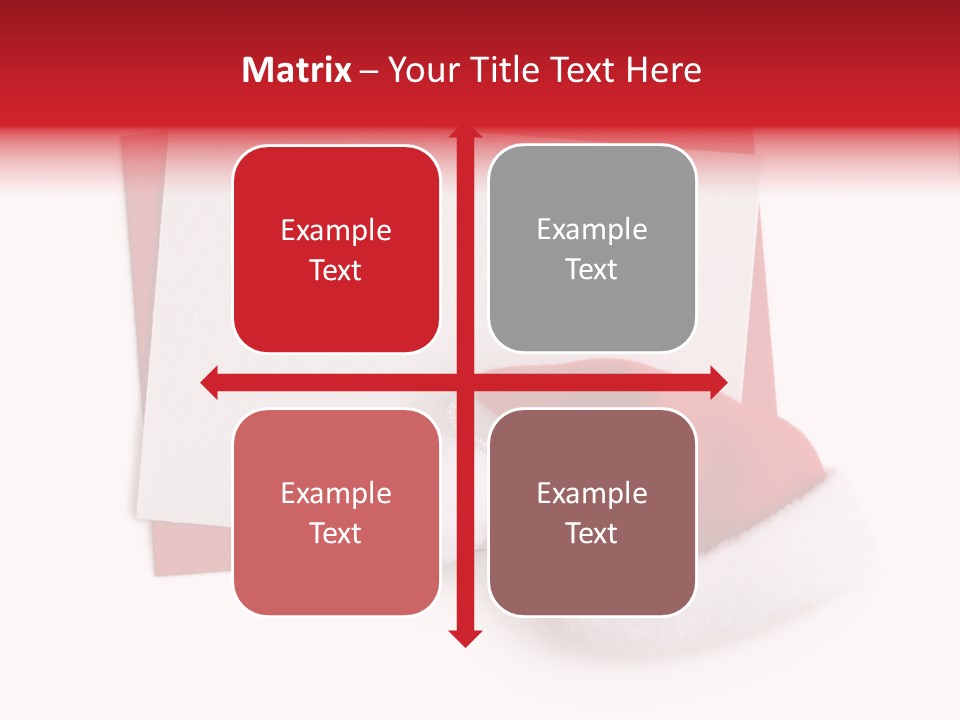 Matrix – Your Title Text Here

Example Text

Example Text

Example Text

Example Text